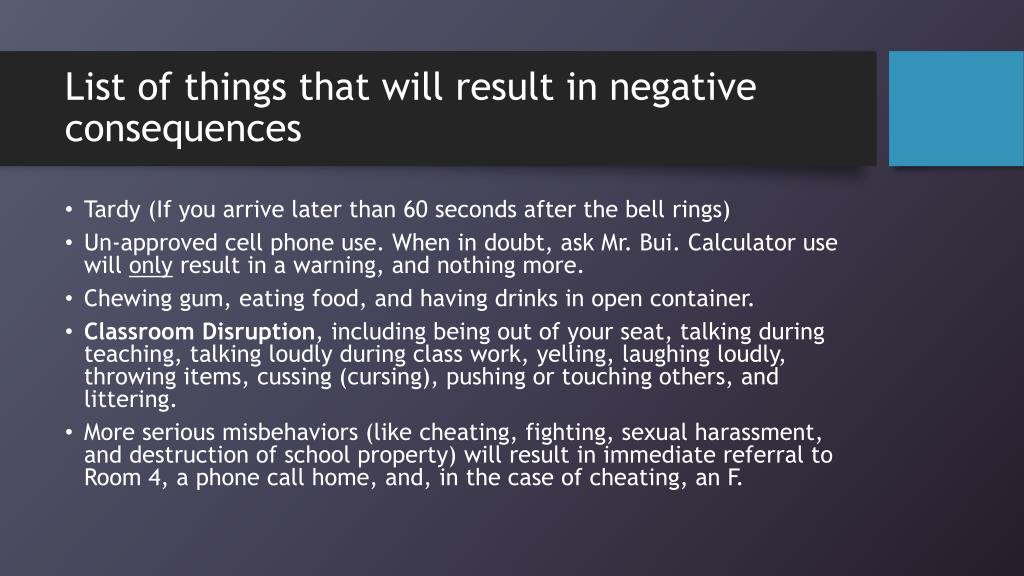 List of things that will result in negative consequences

• Tardy (If you arrive later than 60 seconds after the bell rings)
• Un-approved cell phone use. When in doubt, ask Mr. Bui. Calculator use will only result in a warning, and nothing more.
• Chewing gum, eating food, and having drinks in open container.
• Classroom Disruption, including being out of your seat, talking during teaching, talking loudly during class work, yelling, laughing loudly, throwing items, cussing (cursing), pushing or touching others, and littering.
• More serious misbehaviors (like cheating, fighting, sexual harassment, and destruction of school property) will result in immediate referral to Room 4, a phone call home, and, in the case of cheating, an F.